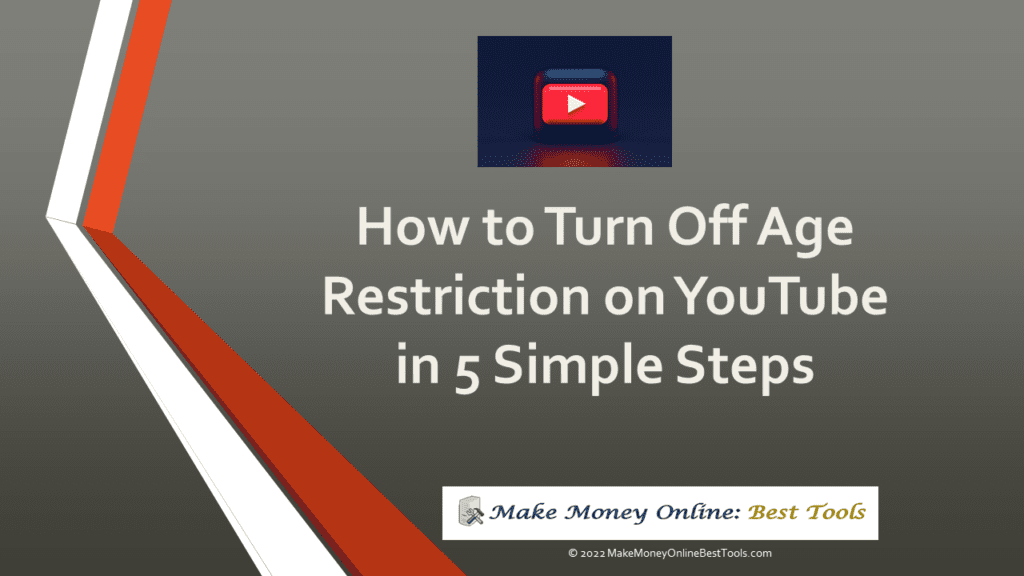 How to Turn Off Age Restriction on YouTube in 5 Simple Steps

Make Money Online: Best Tools

© 2022 MakeMoneyOnlineBestTools.com